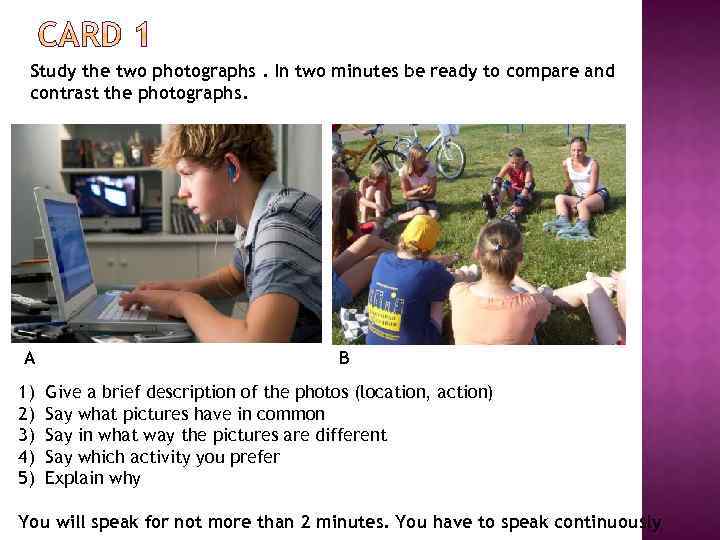 CARD 1

Study the two photographs . In two minutes be ready to compare and contrast the photographs.

A

B

1) Give a brief description of the photos (location, action)
2) Say what pictures have in common
3) Say in what way the pictures are different
4) Say which activity you prefer
5) Explain why

You will speak for not more than 2 minutes. You have to speak continuously